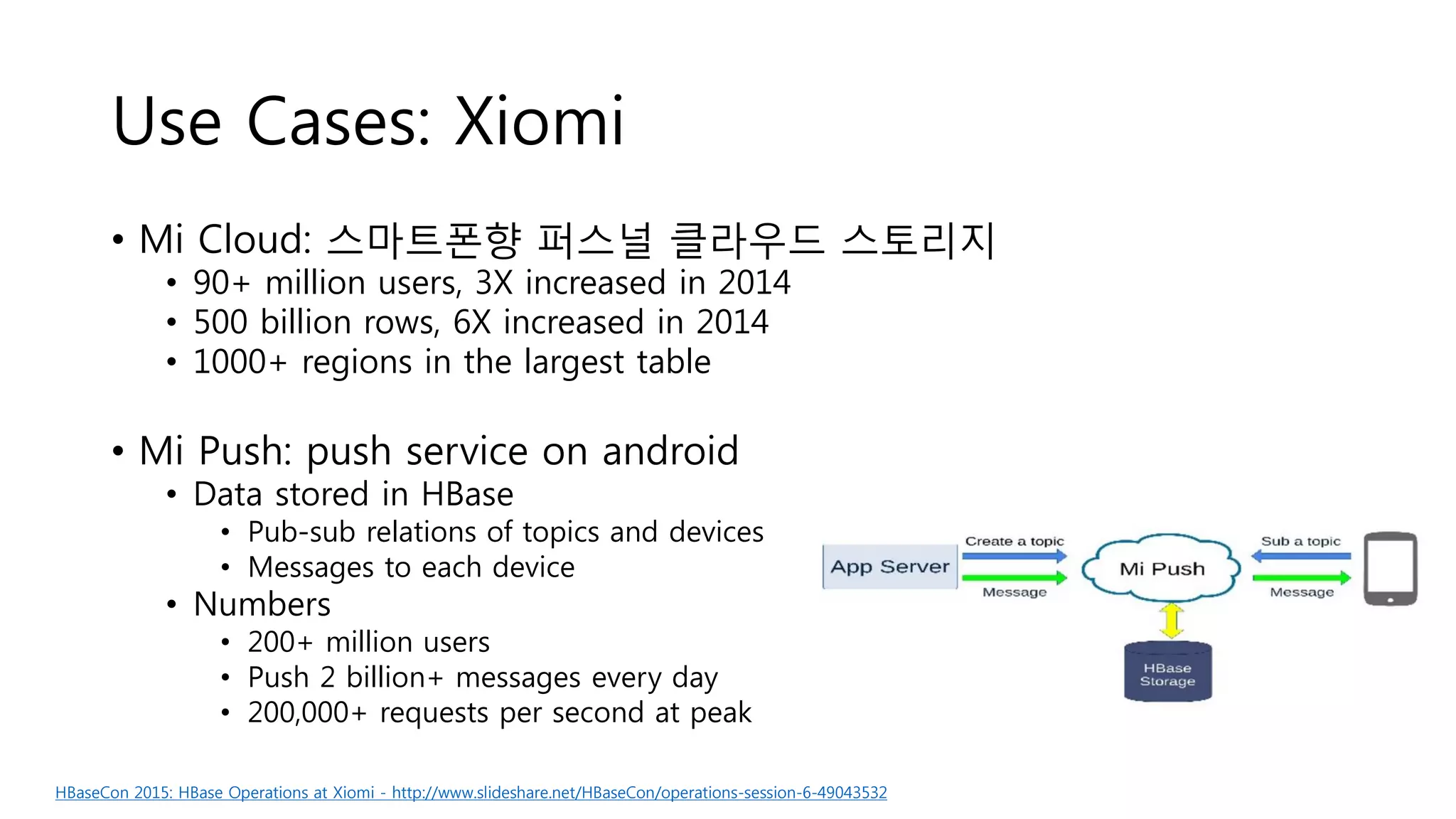 Use Cases: Xiomi

• Mi Cloud: 스마트폰향 퍼스널 클라우드 스토리지
• 90+ million users, 3X increased in 2014
• 500 billion rows, 6X increased in 2014
• 1000+ regions in the largest table

• Mi Push: push service on android
• Data stored in HBase
• Pub-sub relations of topics and devices
• Messages to each device
• Numbers
• 200+ million users
• Push 2 billion+ messages every day
• 200,000+ requests per second at peak

App Server
Create a topic
Message
Mi Push
Sub a topic
Message
HBase Storage

HBaseCon 2015: HBase Operations at Xiomi - http://www.slideshare.net/HBaseCon/operations-session-6-49043532